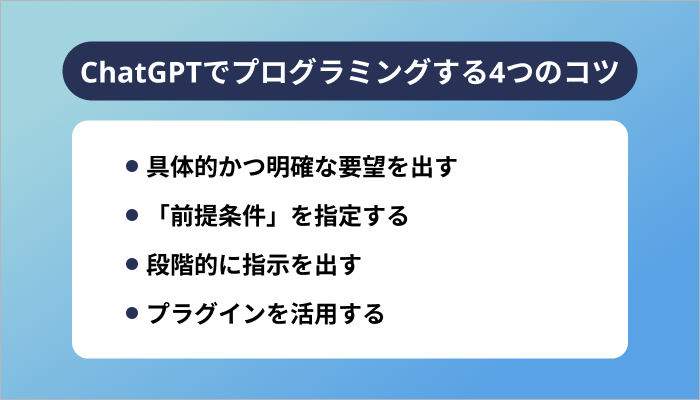 ChatGPTでプログラミングする4つのコツ

● 具体的かつ明確な要望を出す

● 「前提条件」を指定する

● 段階的に指示を出す

● プラグインを活用する